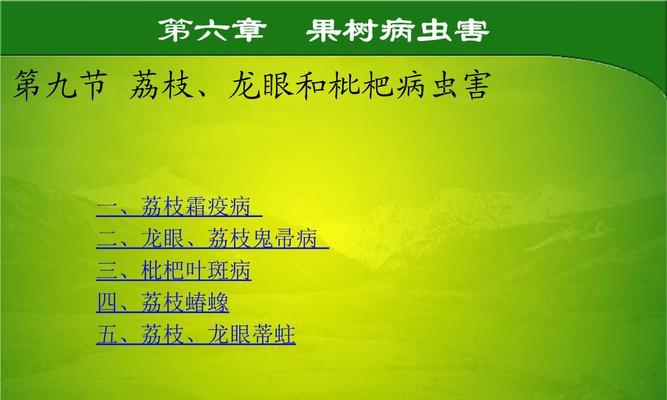 第六章　果树病虫害

第九节 荔枝、龙眼和枇杷病虫害

一、荔枝霜疫病
二、龙眼、荔枝鬼帚病
三、枇杷叶斑病
四、荔枝蝽蟓
五、荔枝、龙眼蒂蛀